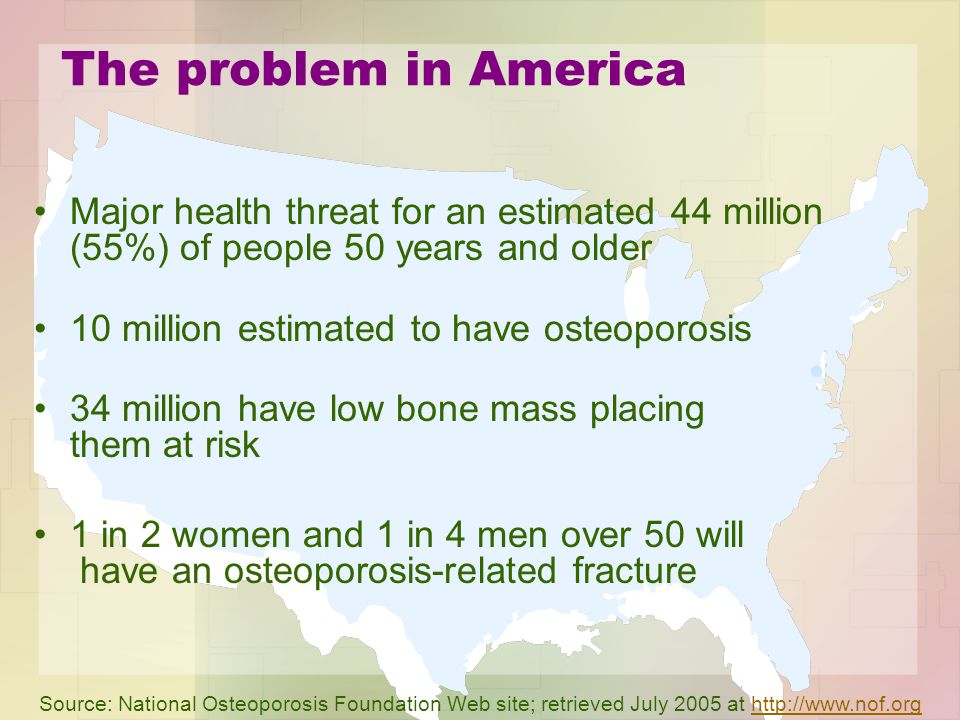 The problem in America

• Major health threat for an estimated 44 million (55%) of people 50 years and older

• 10 million estimated to have osteoporosis

• 34 million have low bone mass placing them at risk

• 1 in 2 women and 1 in 4 men over 50 will have an osteoporosis-related fracture

Source: National Osteoporosis Foundation Web site; retrieved July 2005 at http://www.nof.org